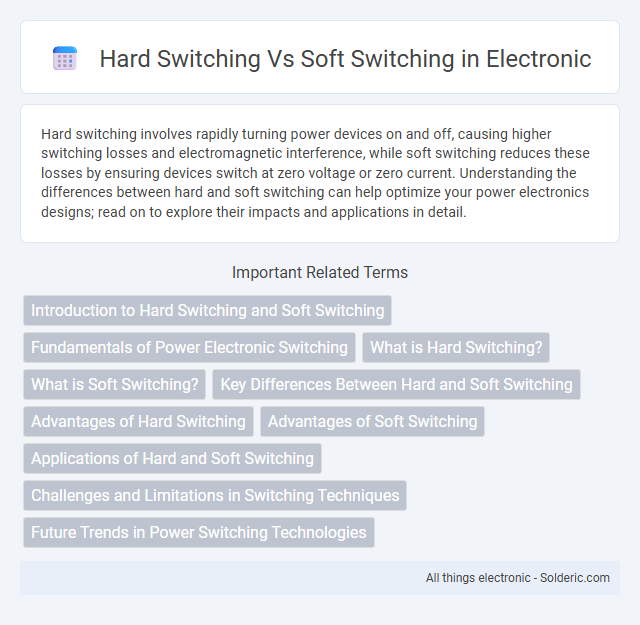 Hard Switching Vs Soft Switching in Electronic

Hard switching involves rapidly turning power devices on and off, causing higher switching losses and electromagnetic interference, while soft switching reduces these losses by ensuring devices switch at zero voltage or zero current. Understanding the differences between hard and soft switching can help optimize your power electronics designs; read on to explore their impacts and applications in detail.

Important Related Terms

Introduction to Hard Switching and Soft Switching

Fundamentals of Power Electronic Switching

What is Hard Switching?

What is Soft Switching?

Key Differences Between Hard and Soft Switching

Advantages of Hard Switching

Advantages of Soft Switching

Applications of Hard and Soft Switching

Challenges and Limitations in Switching Techniques

Future Trends in Power Switching Technologies

All things electronic - Solderic.com